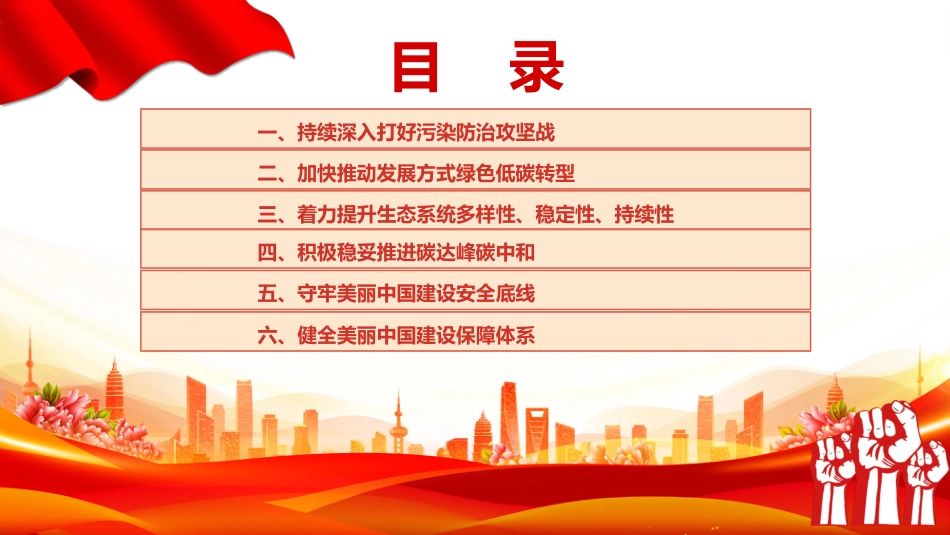 目 录

一、持续深入打好污染防治攻坚战

二、加快推动发展方式绿色低碳转型

三、着力提升生态系统多样性、稳定性、持续性

四、积极稳妥推进碳达峰碳中和

五、守牢美丽中国建设安全底线

六、健全美丽中国建设保障体系